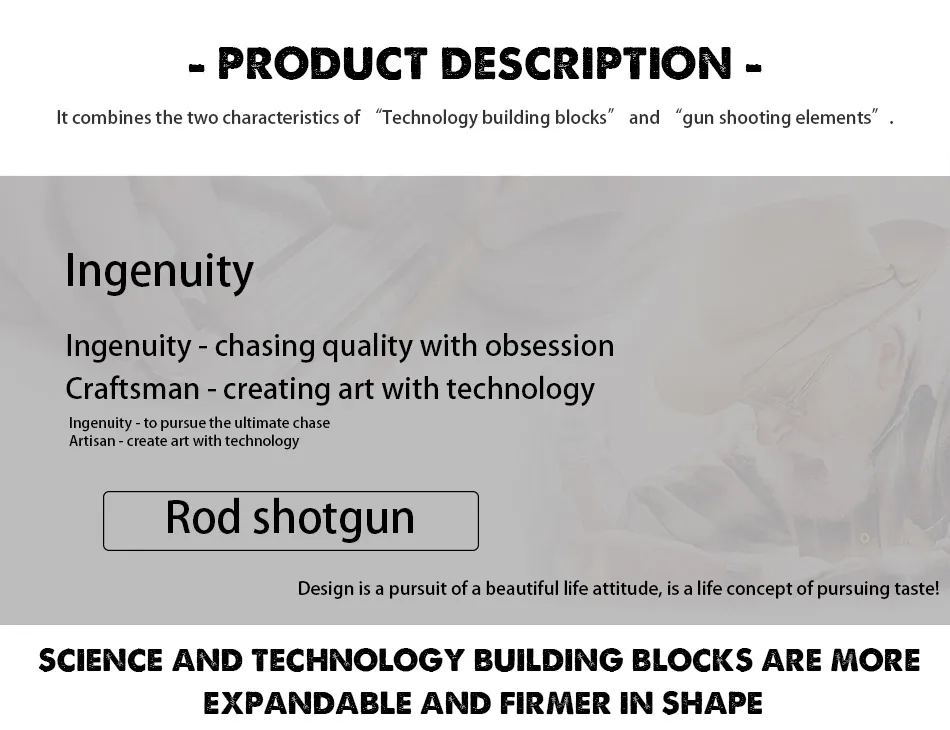 - PRODUCT DESCRIPTION -

It combines the two characteristics of “Technology building blocks” and “gun shooting elements”.

Ingenuity

Ingenuity - chasing quality with obsession
Craftsman - creating art with technology

Ingenuity - to pursue the ultimate chase
Artisan - create art with technology

Rod shotgun

Design is a pursuit of a beautiful life attitude, is a life concept of pursuing taste!

SCIENCE AND TECHNOLOGY BUILDING BLOCKS ARE MORE EXPANDABLE AND FIRMER IN SHAPE